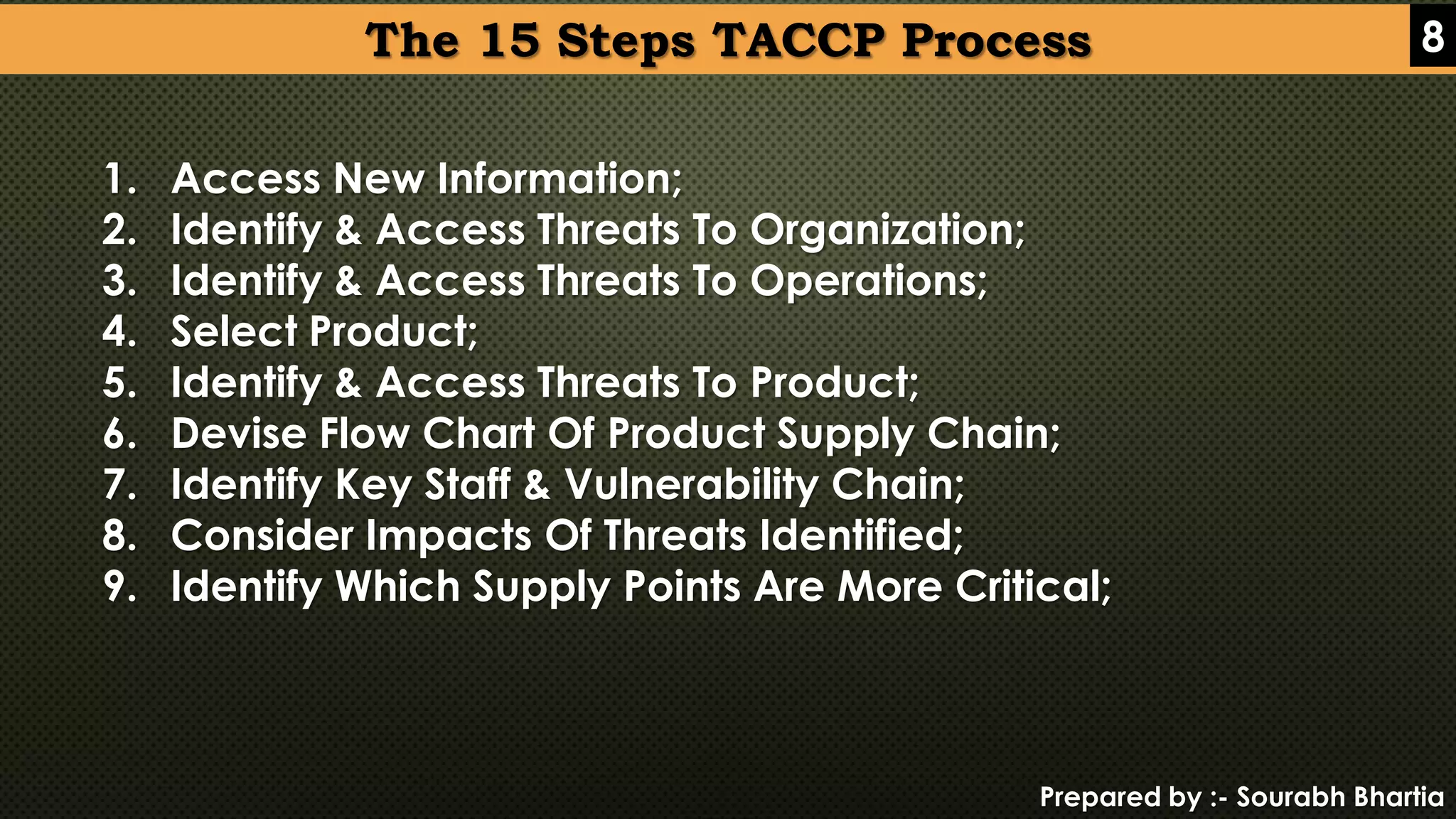 The 15 Steps TACCP Process

8

1. Access New Information;
2. Identify & Access Threats To Organization;
3. Identify & Access Threats To Operations;
4. Select Product;
5. Identify & Access Threats To Product;
6. Devise Flow Chart Of Product Supply Chain;
7. Identify Key Staff & Vulnerability Chain;
8. Consider Impacts Of Threats Identified;
9. Identify Which Supply Points Are More Critical;

Prepared by :- Sourabh Bhartia